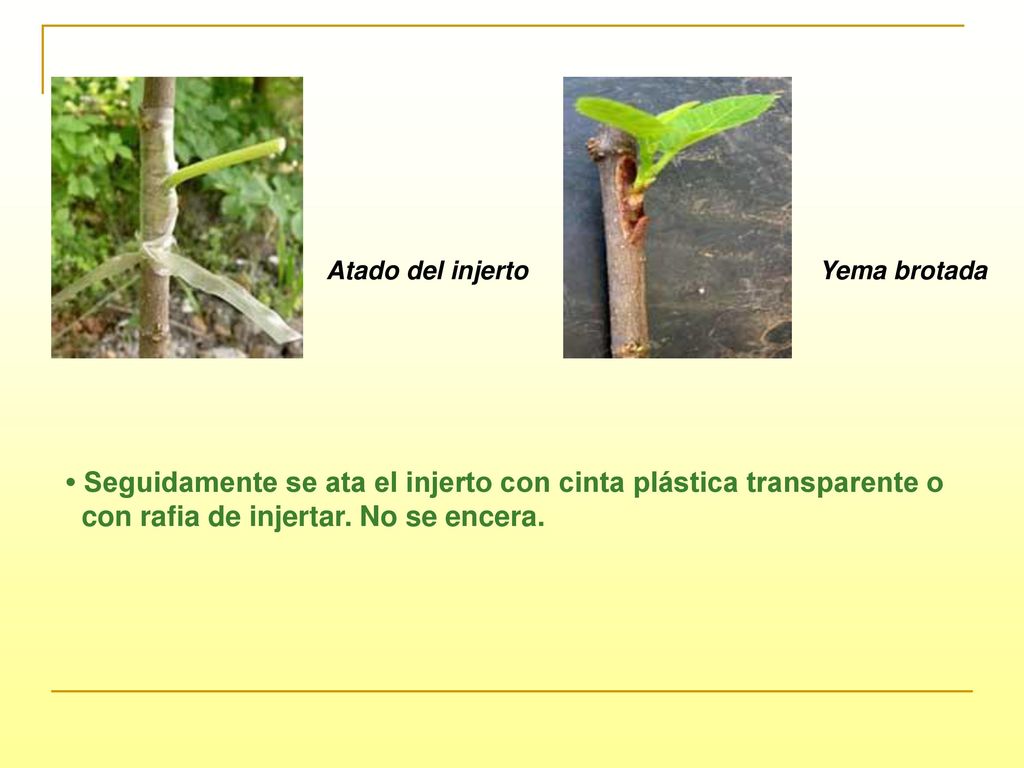 Atado del injerto

Yema brotada

• Seguidamente se ata el injerto con cinta plástica transparente o con rafia de injertar. No se encera.